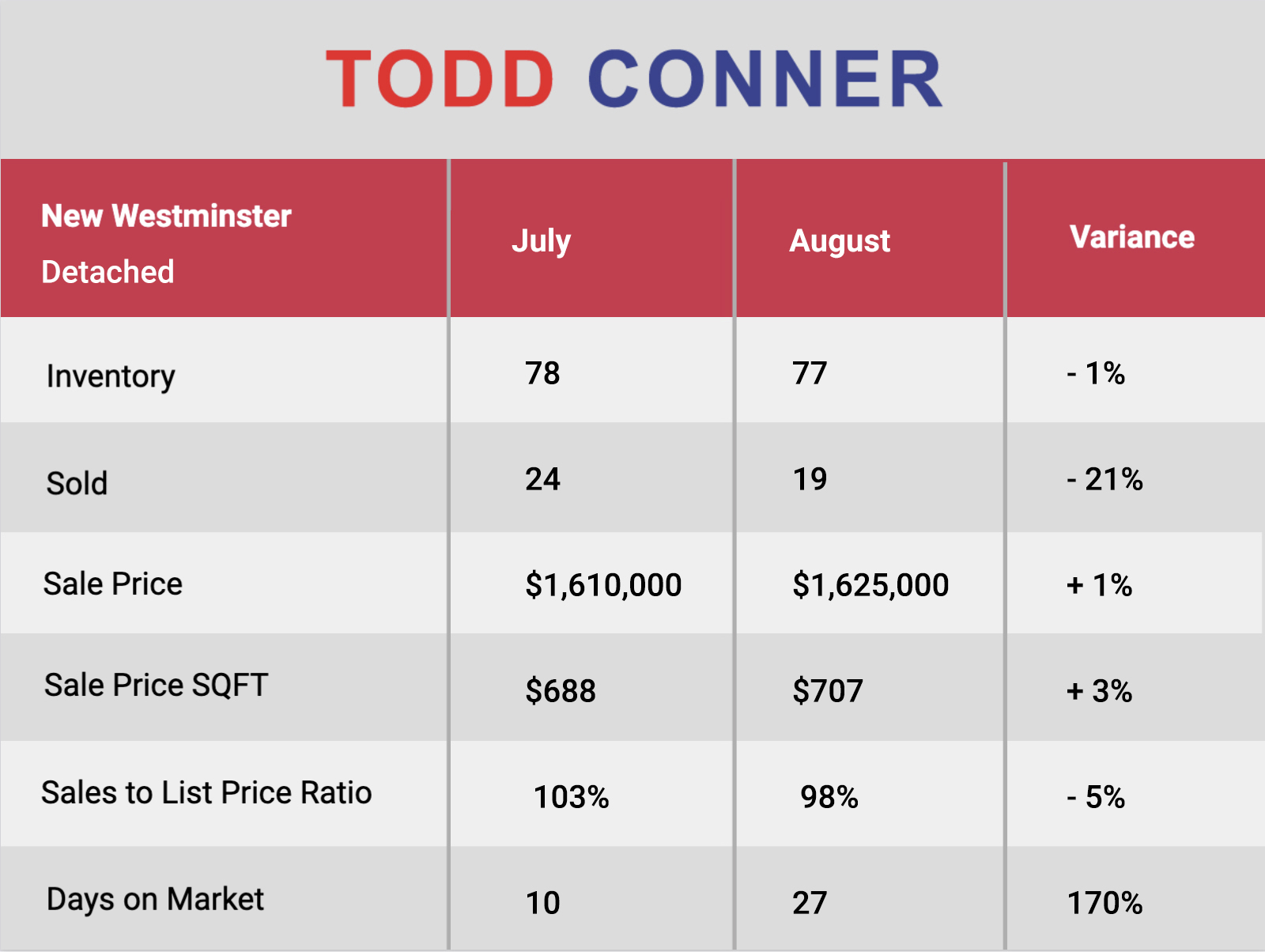 TODD CONNER

| New Westminster Detached | July | August | Variance |
|---|---|---|---|
| Inventory | 78 | 77 | - 1% |
| Sold | 24 | 19 | - 21% |
| Sale Price | \$1,610,000 | \$1,625,000 | + 1% |
| Sale Price SQFT | \$688 | \$707 | + 3% |
| Sales to List Price Ratio | 103% | 98% | - 5% |
| Days on Market | 10 | 27 | 170% |